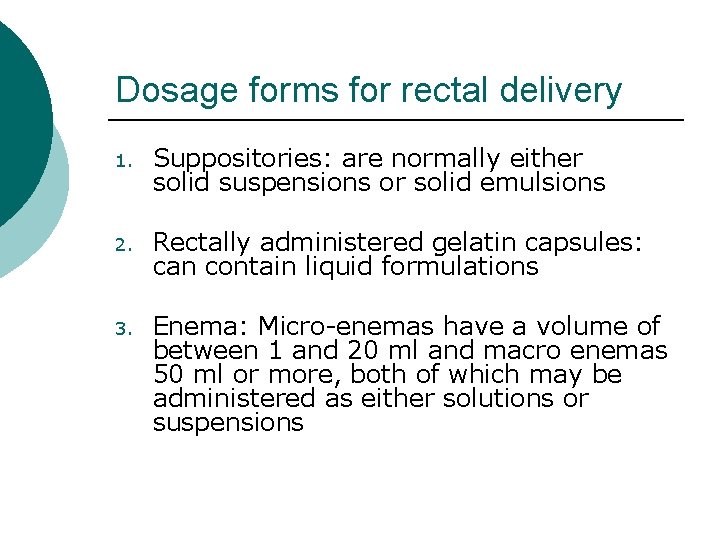 Dosage forms for rectal delivery

1. Suppositories: are normally either solid suspensions or solid emulsions

2. Rectally administered gelatin capsules: can contain liquid formulations

3. Enema: Micro-enemas have a volume of between 1 and 20 ml and macro enemas 50 ml or more, both of which may be administered as either solutions or suspensions